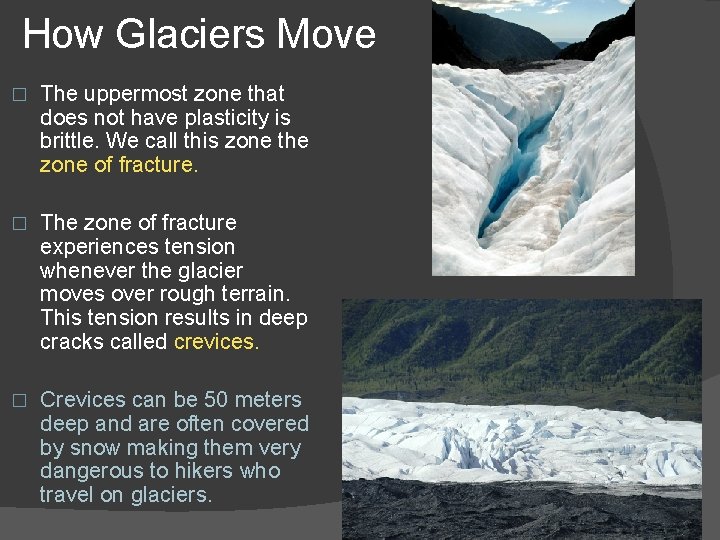 How Glaciers Move

□ The uppermost zone that does not have plasticity is brittle. We call this zone the zone of fracture.

□ The zone of fracture experiences tension whenever the glacier moves over rough terrain. This tension results in deep cracks called crevices.

□ Crevices can be 50 meters deep and are often covered by snow making them very dangerous to hikers who travel on glaciers.